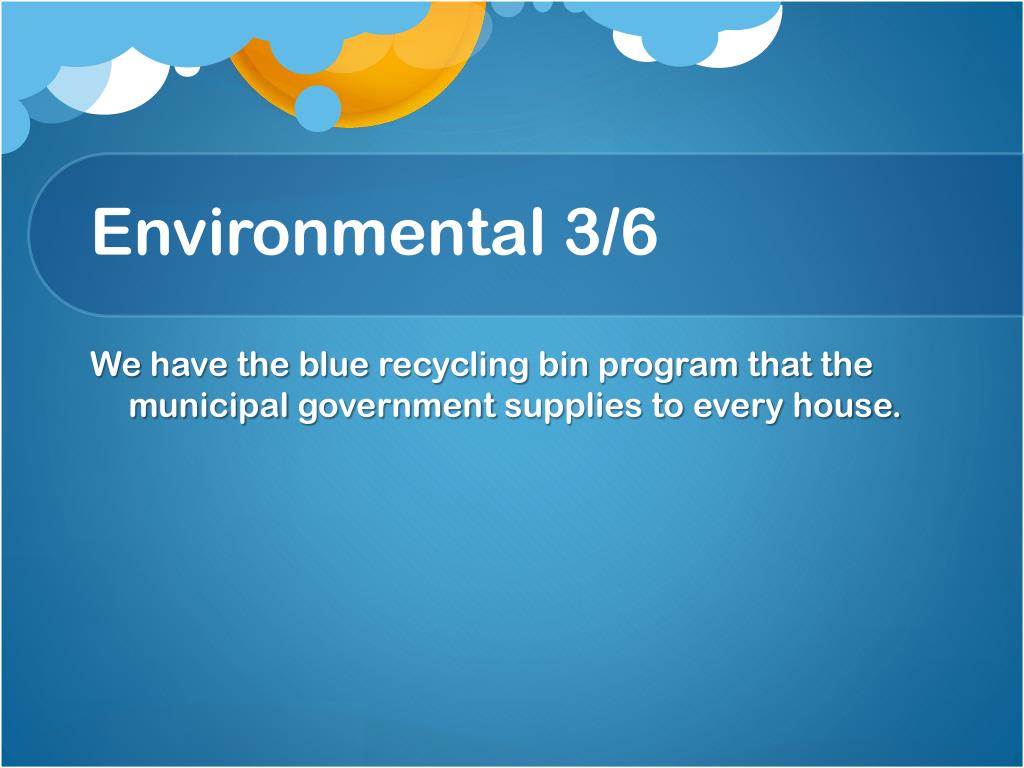 Environmental 3/6

We have the blue recycling bin program that the municipal government supplies to every house.